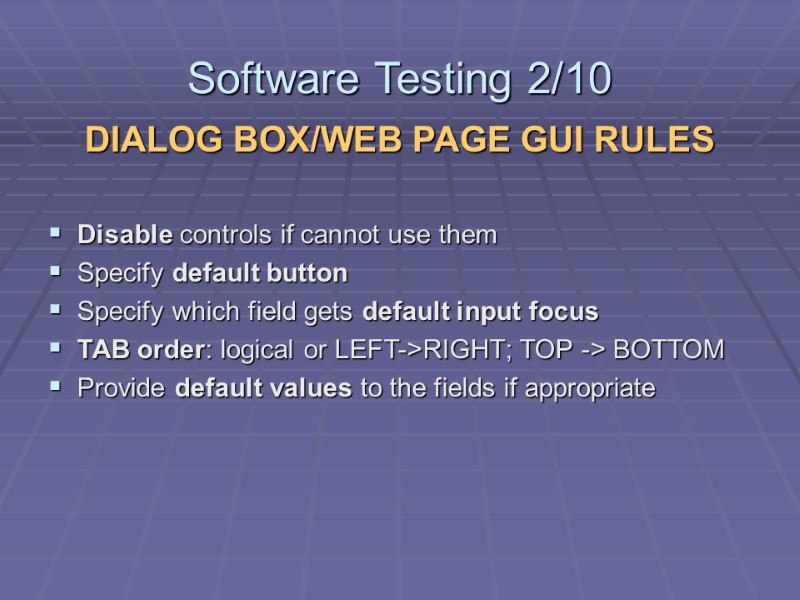 Software Testing 2/10

DIALOG BOX/WEB PAGE GUI RULES

- Disable controls if cannot use them
- Specify default button
- Specify which field gets default input focus
- TAB order: logical or LEFT->RIGHT; TOP -> BOTTOM
- Provide default values to the fields if appropriate